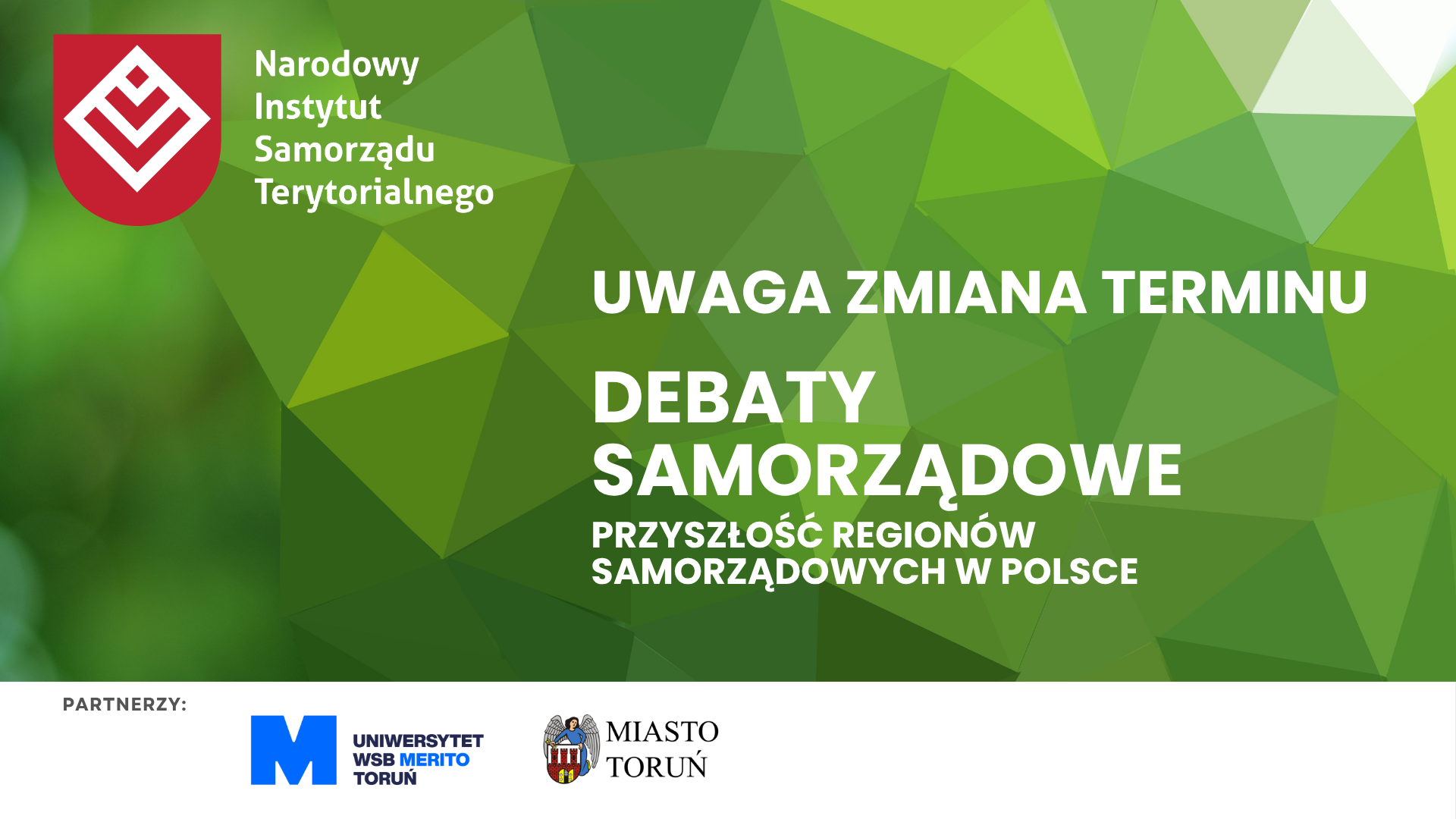 Narodowy Instytut Samorządu Terytorialnego

UWAGA ZMIANA TERMINU

DEBATY SAMORZĄDOWE

PRZYSZŁOŚĆ REGIONÓW SAMORZĄDOWYCH W POLSCE

PARTNERZY:

M UNIWERSYTET WSB MERITO TORUŃ

MIASTO TORUŃ